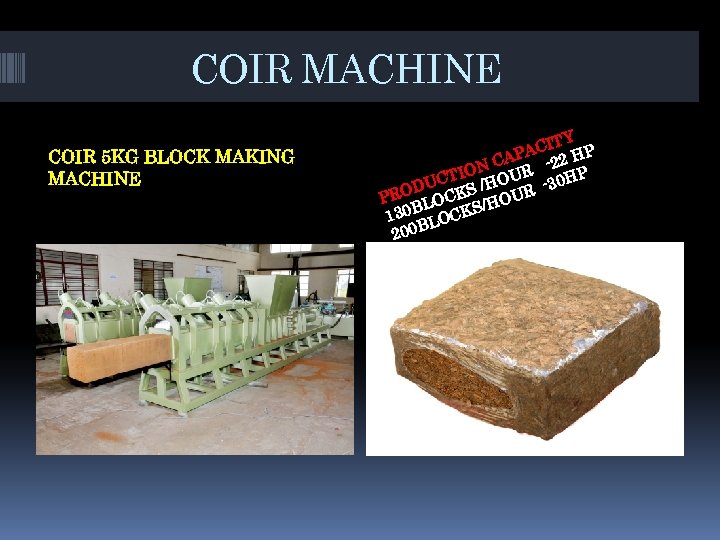 COIR MACHINE

COIR 5KG BLOCK MAKING MACHINE

PRODUCTION CAPACITY
130BLOCKS /HOUR -22 HP
200BLOCKS/HOUR -30HP